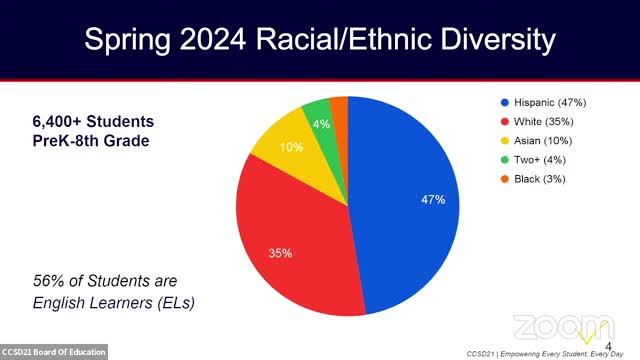 Spring 2024 Racial/Ethnic Diversity

6,400+ Students
PreK-8th Grade

56% of Students are English Learners (ELs)

4%
10%
47%
35%

Hispanic (47%)
White (35%)
Asian (10%)
Two+ (4%)
Black (3%)

zoom

4

CCSD21 Board Of Education

CCSD21 | Empowering Every Student, Every Day